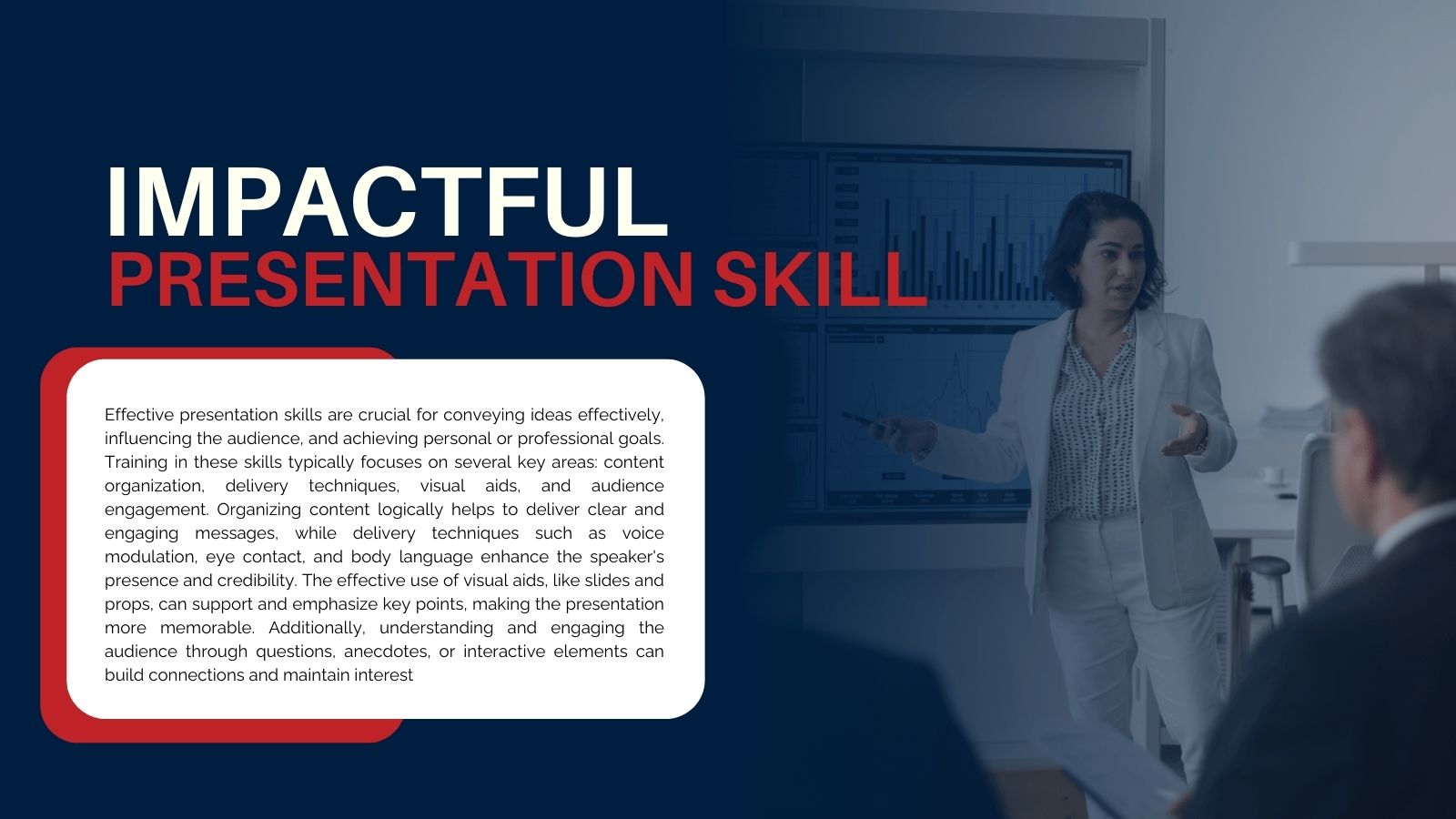 IMPACTFUL
PRESENTATION SKILL

Effective presentation skills are crucial for conveying ideas effectively, influencing the audience, and achieving personal or professional goals. Training in these skills typically focuses on several key areas: content organization, delivery techniques, visual aids, and audience engagement. Organizing content logically helps to deliver clear and engaging messages, while delivery techniques such as voice modulation, eye contact, and body language enhance the speaker's presence and credibility. The effective use of visual aids, like slides and props, can support and emphasize key points, making the presentation more memorable. Additionally, understanding and engaging the audience through questions, anecdotes, or interactive elements can build connections and maintain interest